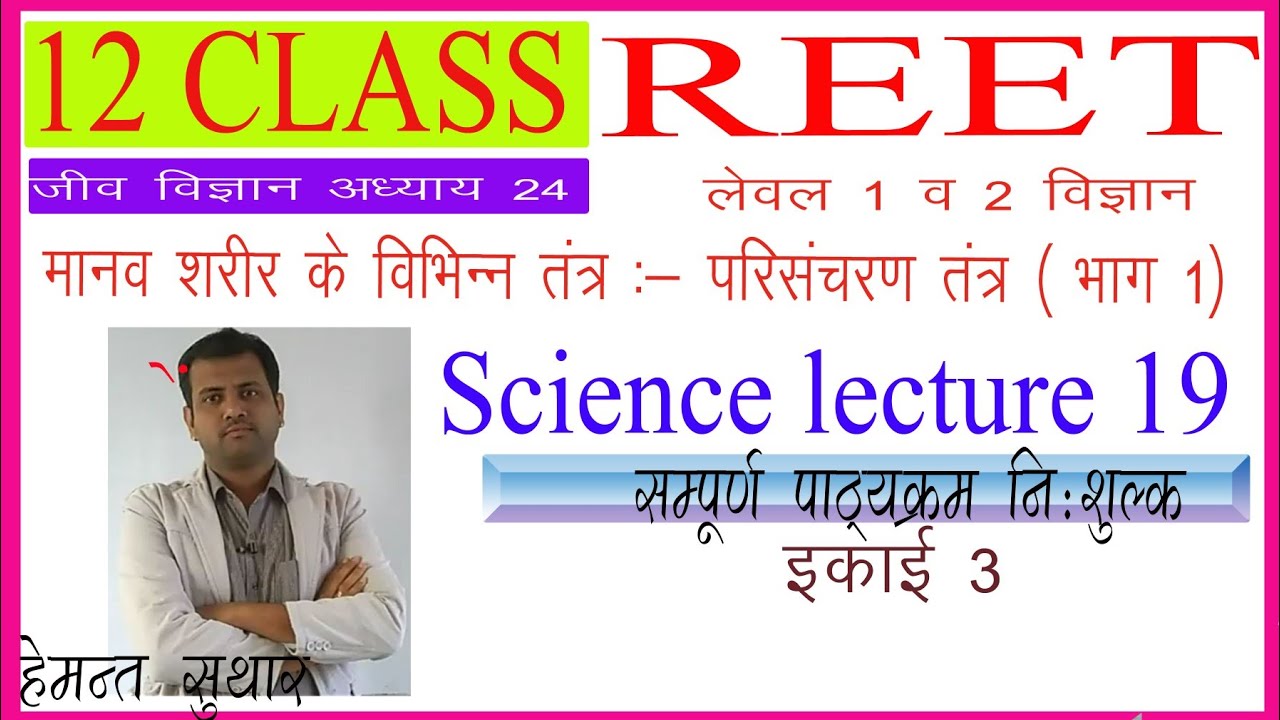 12 CLASS

REET

जीव विज्ञान अध्याय 24

लेवल 1 व 2 विज्ञान

मानव शरीर के विभिन्न तंत्र :– परिसंचरण तंत्र ( भाग 1)

Science lecture 19

सम्पूर्ण पाठ्यक्रम नि:शुल्क

इकाई 3

हेमन्त सुथार